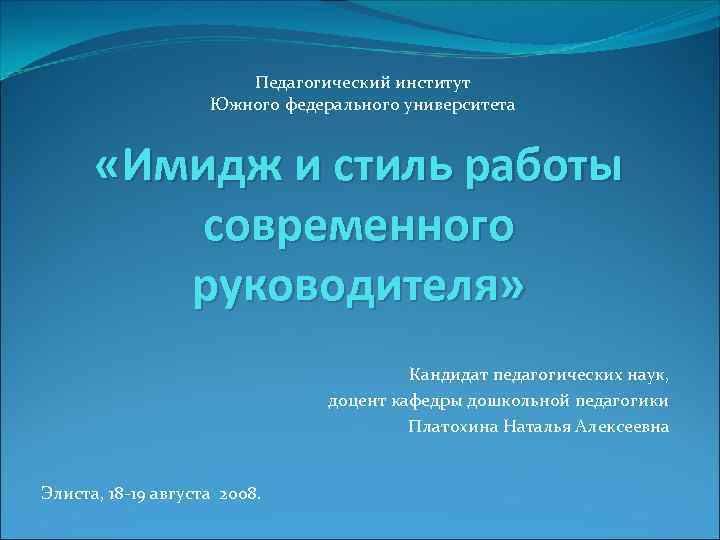 Педагогический институт
Южного федерального университета

«Имидж и стиль работы современного руководителя»

Кандидат педагогических наук,
доцент кафедры дошкольной педагогики
Платохина Наталья Алексеевна

Элиста, 18-19 августа 2008.